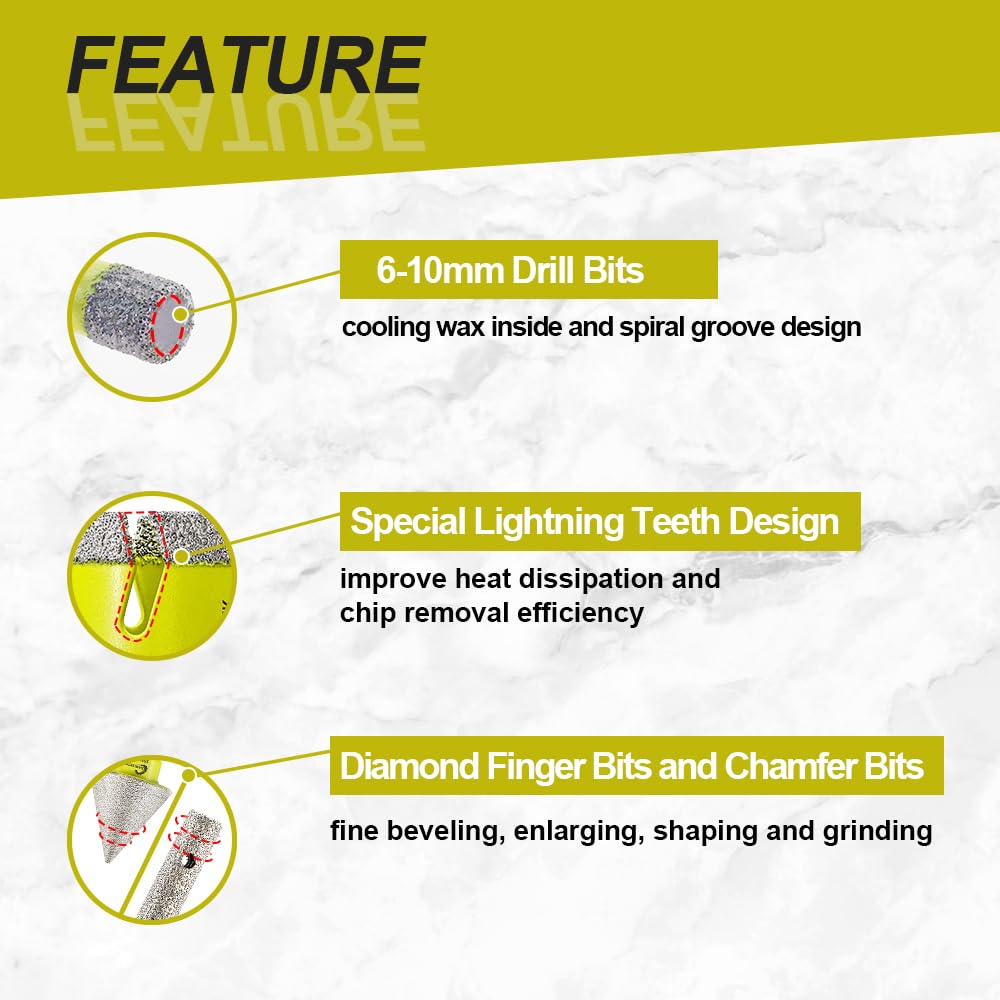 FEATURE

6-10mm Drill Bits

cooling wax inside and spiral groove design

Special Lightning Teeth Design

improve heat dissipation and chip removal efficiency

Diamond Finger Bits and Chamfer Bits

fine beveling, enlarging, shaping and grinding